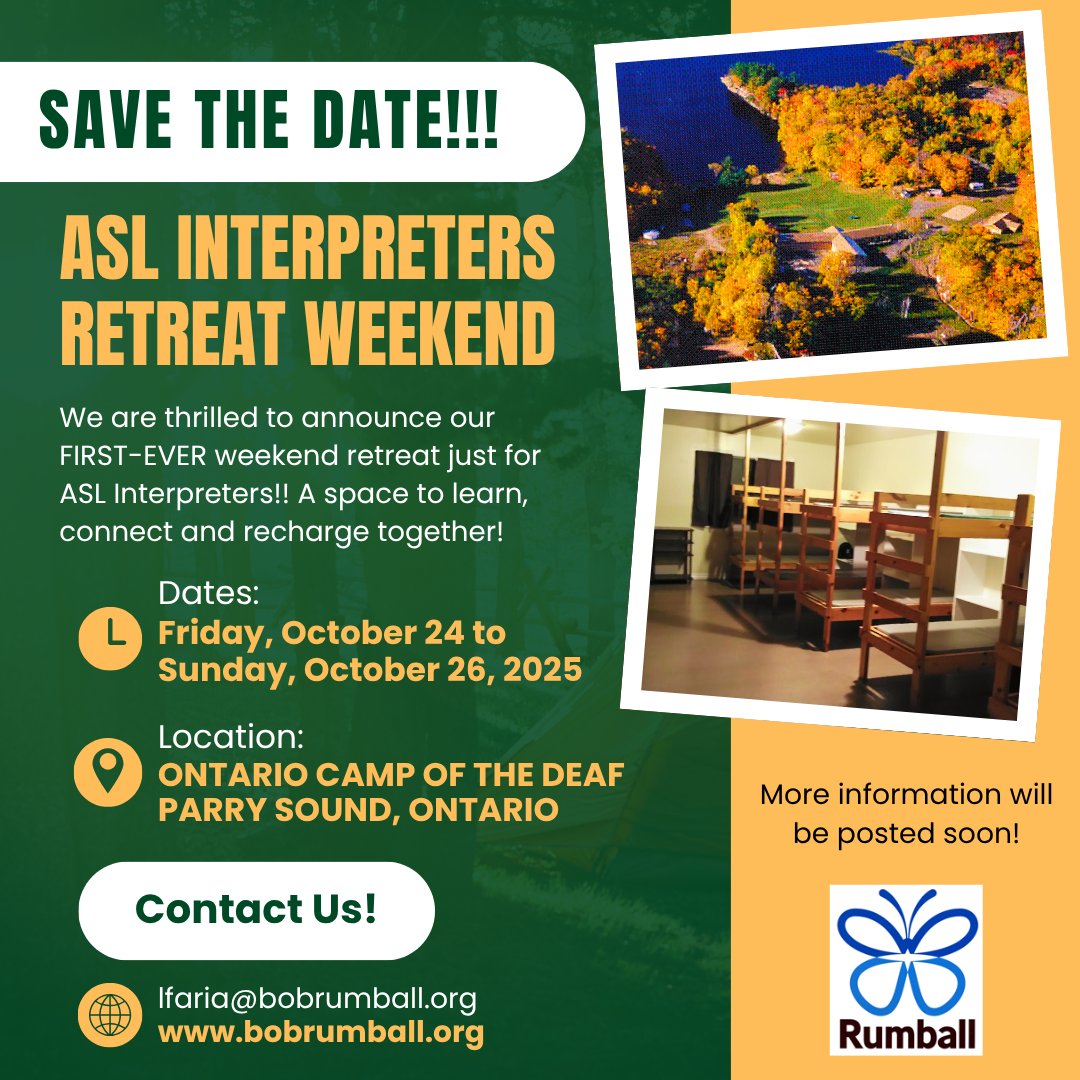 SAVE THE DATE!!!

ASL INTERPRETERS RETREAT WEEKEND

We are thrilled to announce our FIRST-EVER weekend retreat just for ASL Interpreters!! A space to learn, connect and recharge together!

Dates:
Friday, October 24 to Sunday, October 26, 2025

Location:
ONTARIO CAMP OF THE DEAF
PARRY SOUND, ONTARIO

Contact Us!

lfaria@bobrumball.org
www.bobrumball.org

More information will be posted soon!

Rumball